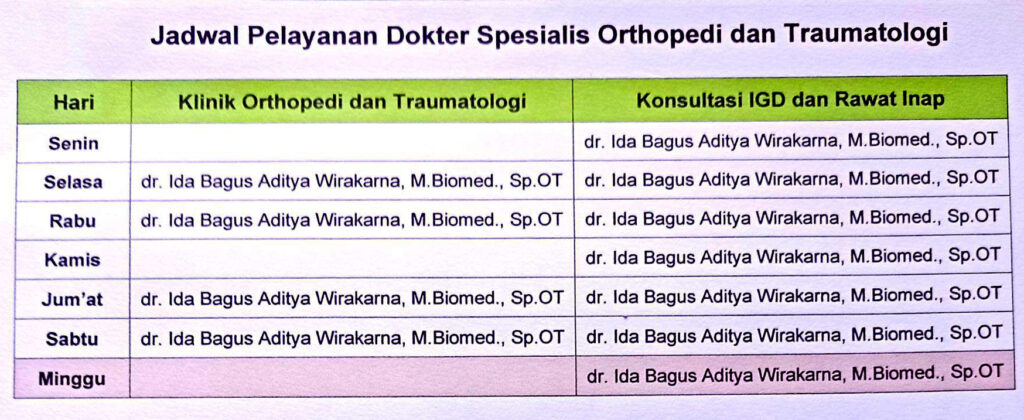 Jadwal Pelayanan Dokter Spesialis Orthopedi dan Traumatologi

| Hari | Klinik Orthopedi dan Traumatologi | Konsultasi IGD dan Rawat Inap |
|---|---|---|
| Senin | | dr. Ida Bagus Aditya Wirakarna, M.Biomed., Sp.OT |
| Selasa | dr. Ida Bagus Aditya Wirakarna, M.Biomed., Sp.OT | dr. Ida Bagus Aditya Wirakarna, M.Biomed., Sp.OT |
| Rabu | dr. Ida Bagus Aditya Wirakarna, M.Biomed., Sp.OT | dr. Ida Bagus Aditya Wirakarna, M.Biomed., Sp.OT |
| Kamis | | dr. Ida Bagus Aditya Wirakarna, M.Biomed., Sp.OT |
| Jum'at | dr. Ida Bagus Aditya Wirakarna, M.Biomed., Sp.OT | dr. Ida Bagus Aditya Wirakarna, M.Biomed., Sp.OT |
| Sabtu | dr. Ida Bagus Aditya Wirakarna, M.Biomed., Sp.OT | dr. Ida Bagus Aditya Wirakarna, M.Biomed., Sp.OT |
| Minggu | | dr. Ida Bagus Aditya Wirakarna, M.Biomed., Sp.OT |